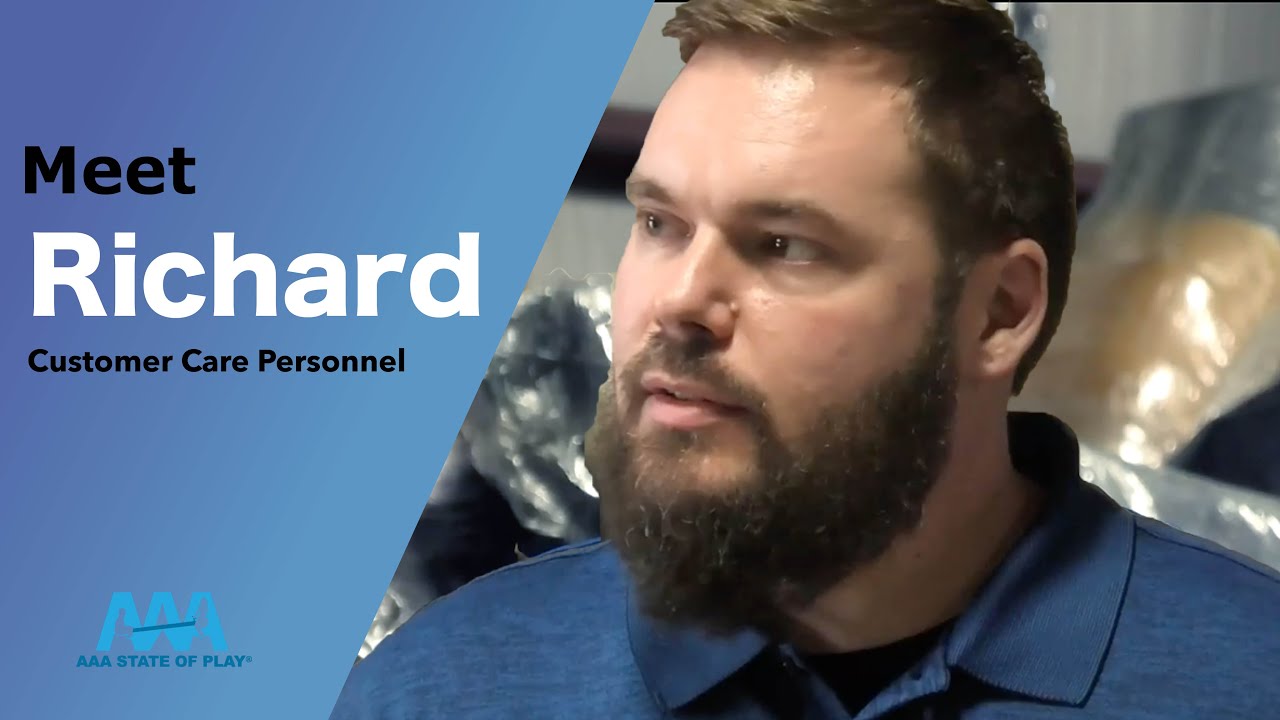 Meet
Richard
Customer Care Personnel

AAA
AAA STATE OF PLAY®